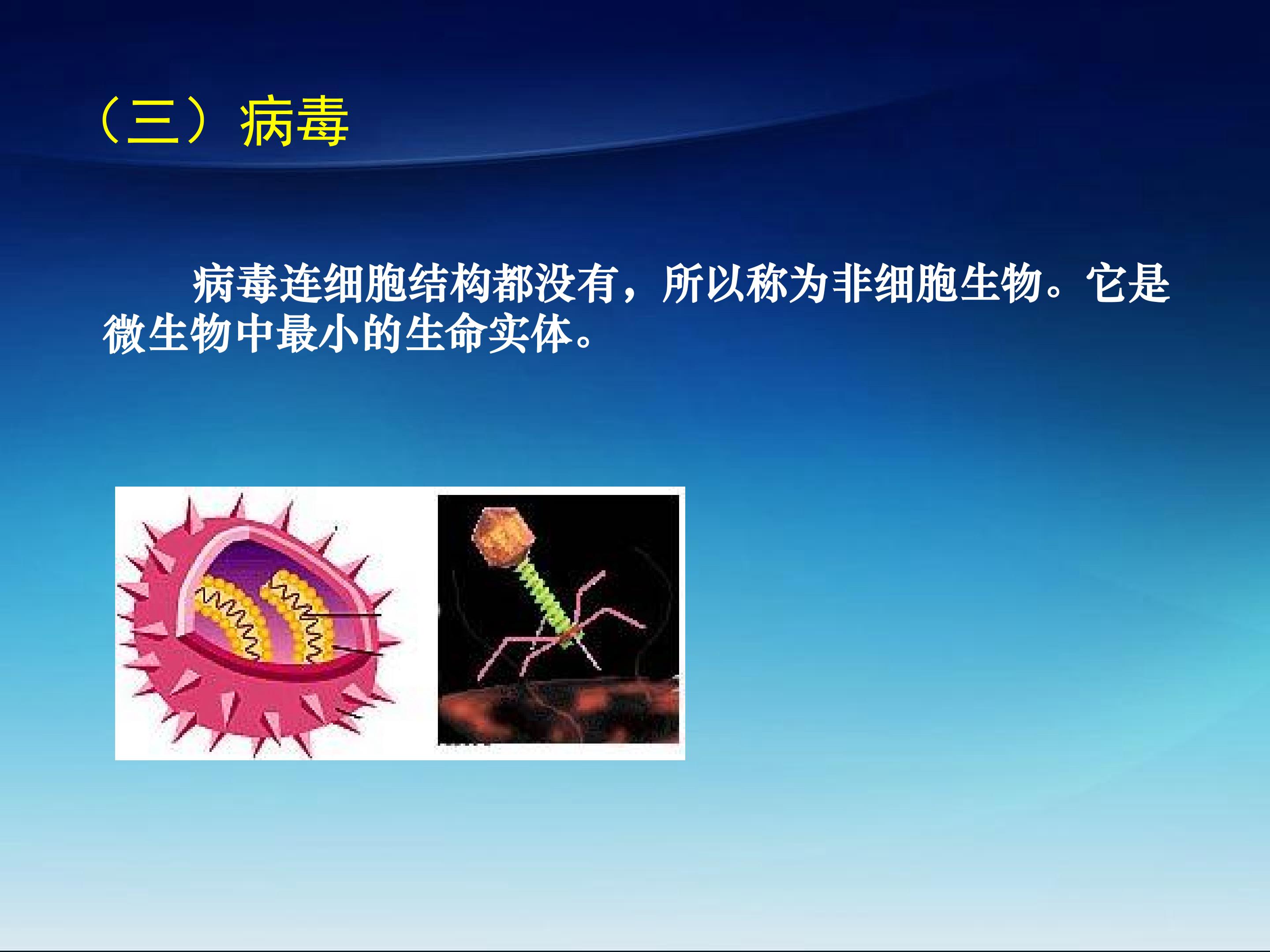 （三）病毒

病毒连细胞结构都没有，所以称为非细胞生物。它是微生物中最小的生命实体。